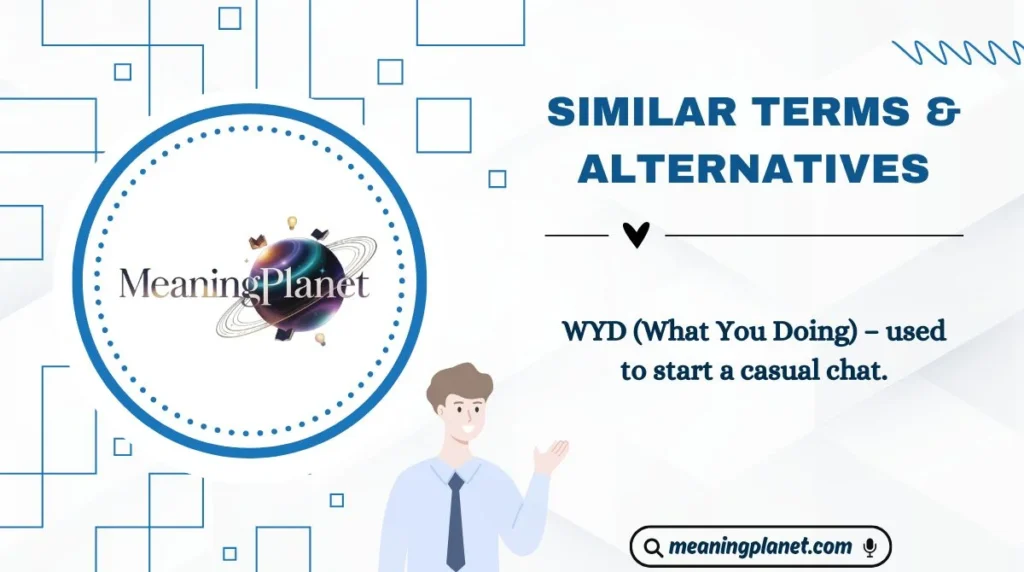 MeaningPlanet

SIMILAR TERMS & ALTERNATIVES

WYD (What You Doing) – used to start a casual chat.

meaningplanet.com